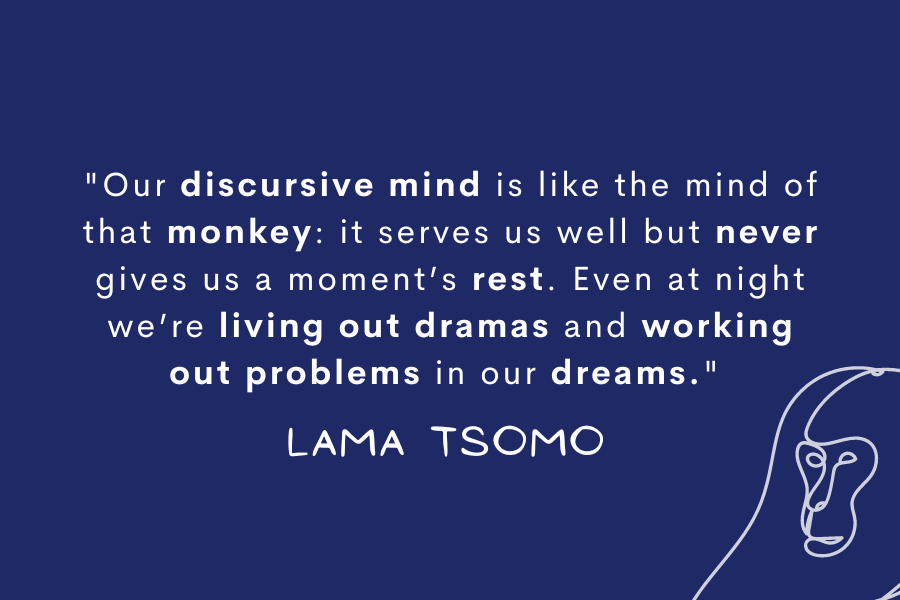 "Our discursive mind is like the mind of that monkey: it serves us well but never gives us a moment's rest. Even at night we're living out dramas and working out problems in our dreams."

LAMA TSOMO